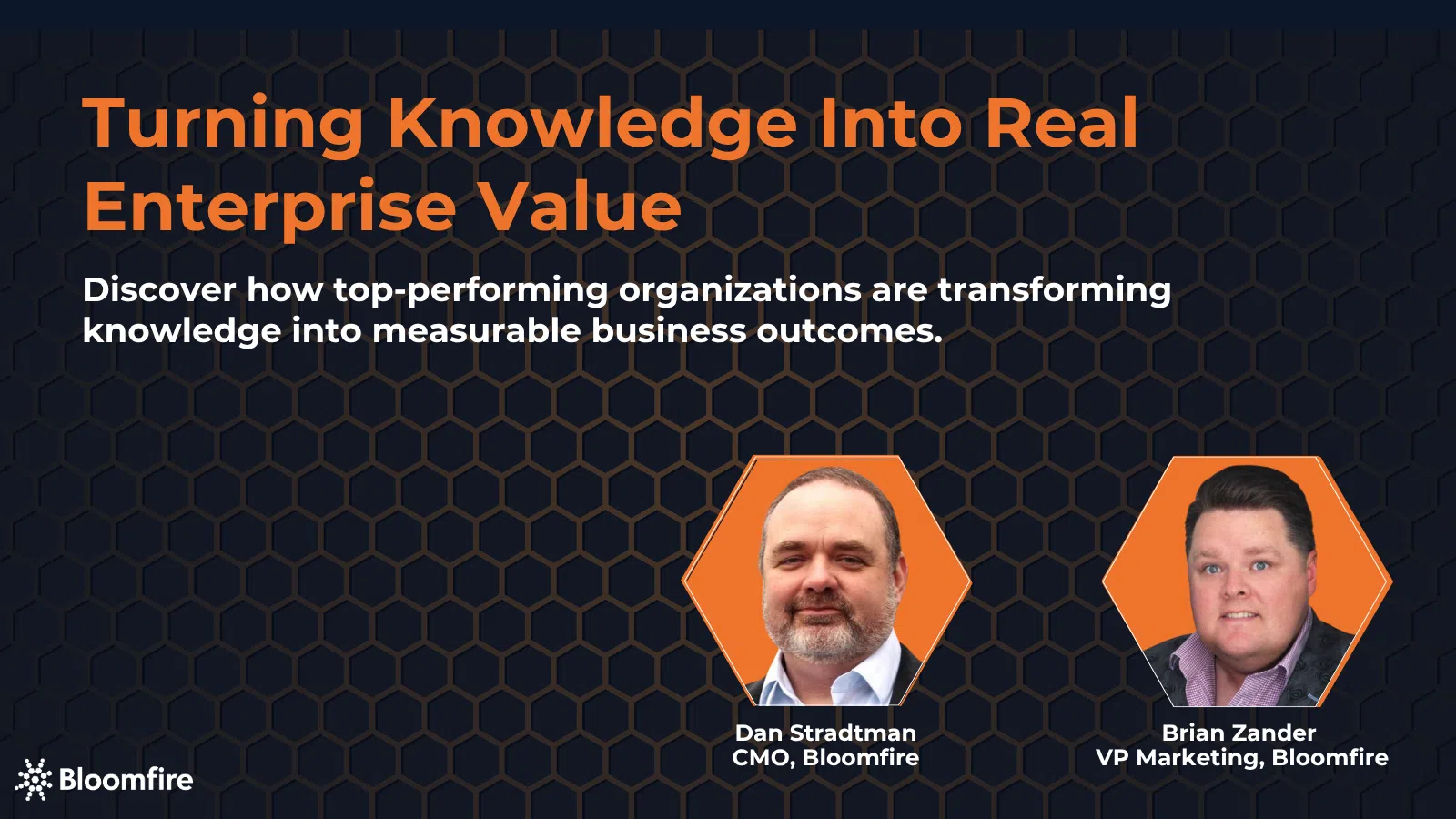 Turning Knowledge Into Real Enterprise Value

Discover how top-performing organizations are transforming knowledge into measurable business outcomes.

Dan Stradtman
CMO, Bloomfire

Brian Zander
VP Marketing, Bloomfire

Bloomfire